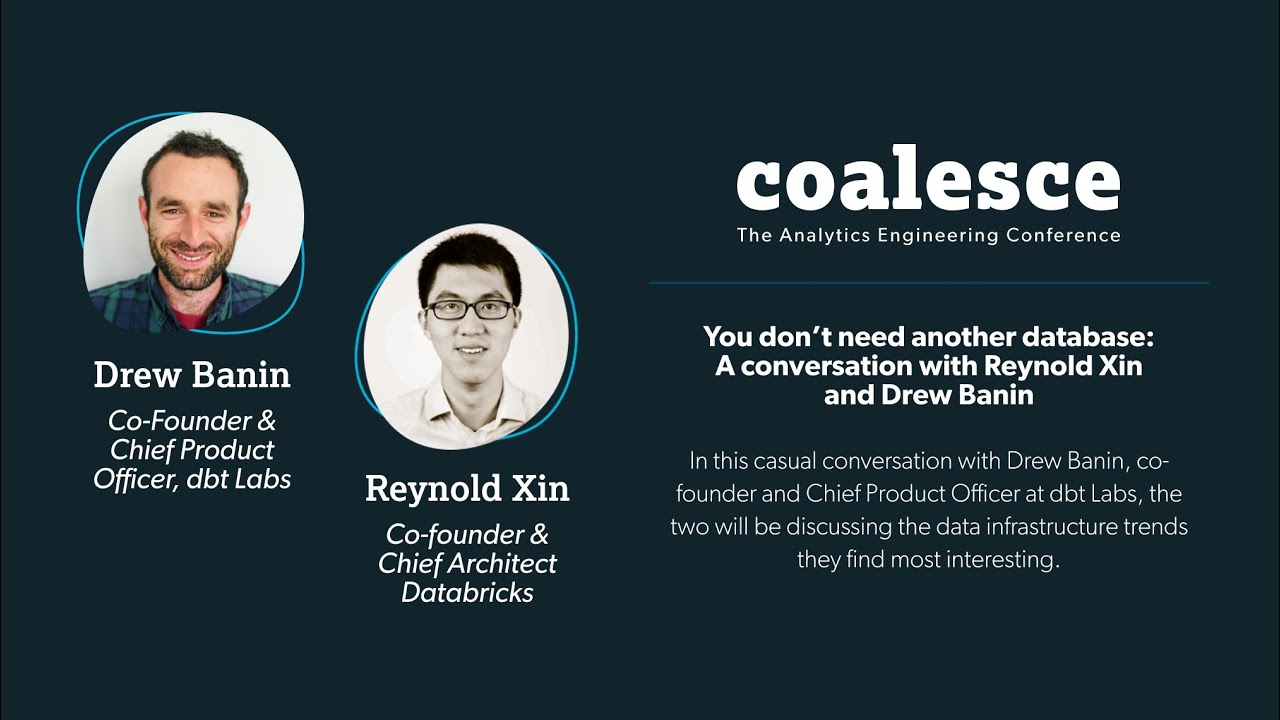 Drew Banin
Co-Founder & Chief Product Officer, dbt Labs

Reynold Xin
Co-founder & Chief Architect Databricks

coalesce
The Analytics Engineering Conference

You don't need another database: A conversation with Reynold Xin and Drew Banin

In this casual conversation with Drew Banin, co-founder and Chief Product Officer at dbt Labs, the two will be discussing the data infrastructure trends they find most interesting.